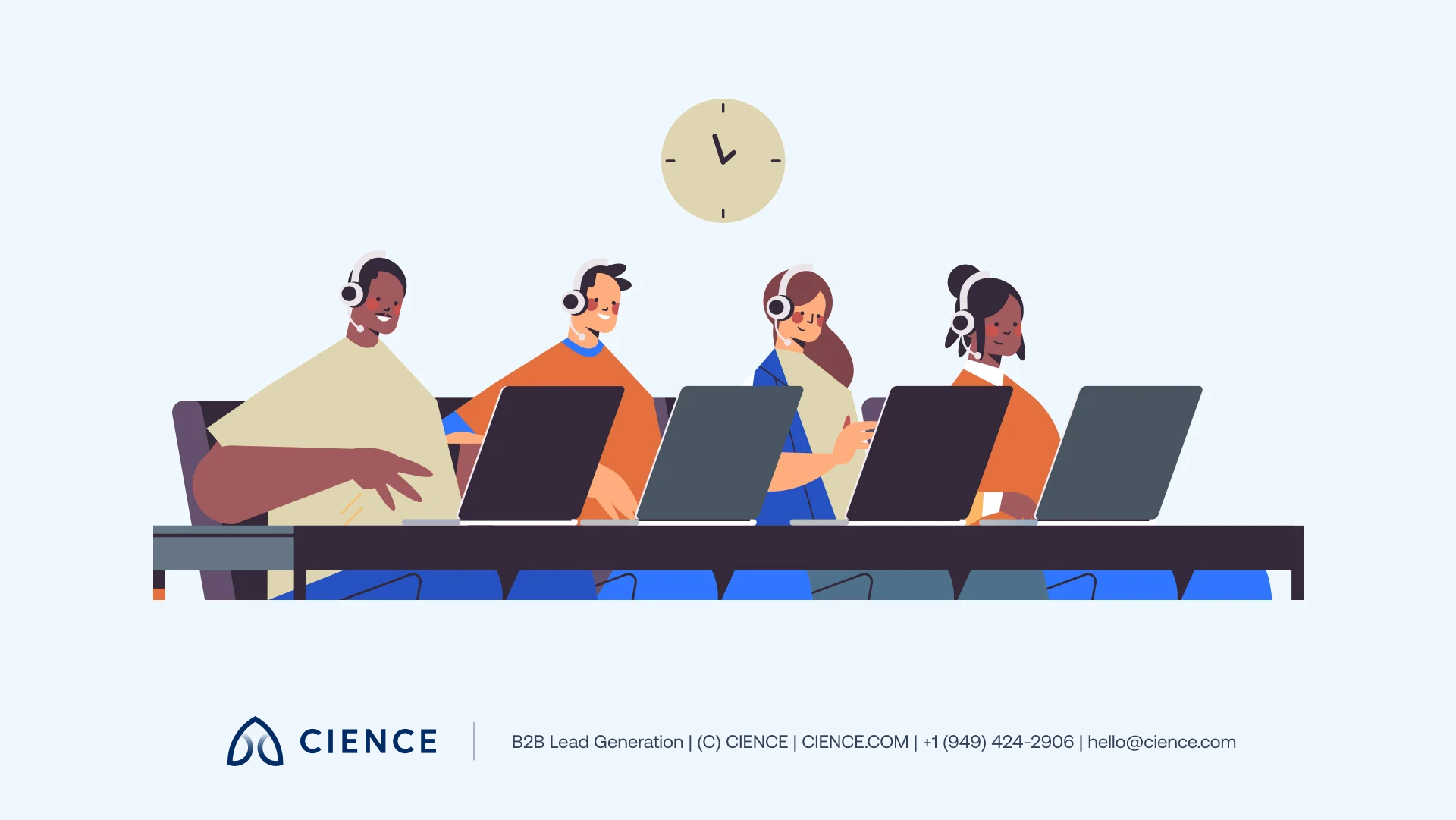 CIENCE

B2B Lead Generation | (C) CIENCE | CIENCE.COM | +1 (949) 424-2906 | hello@cience.com